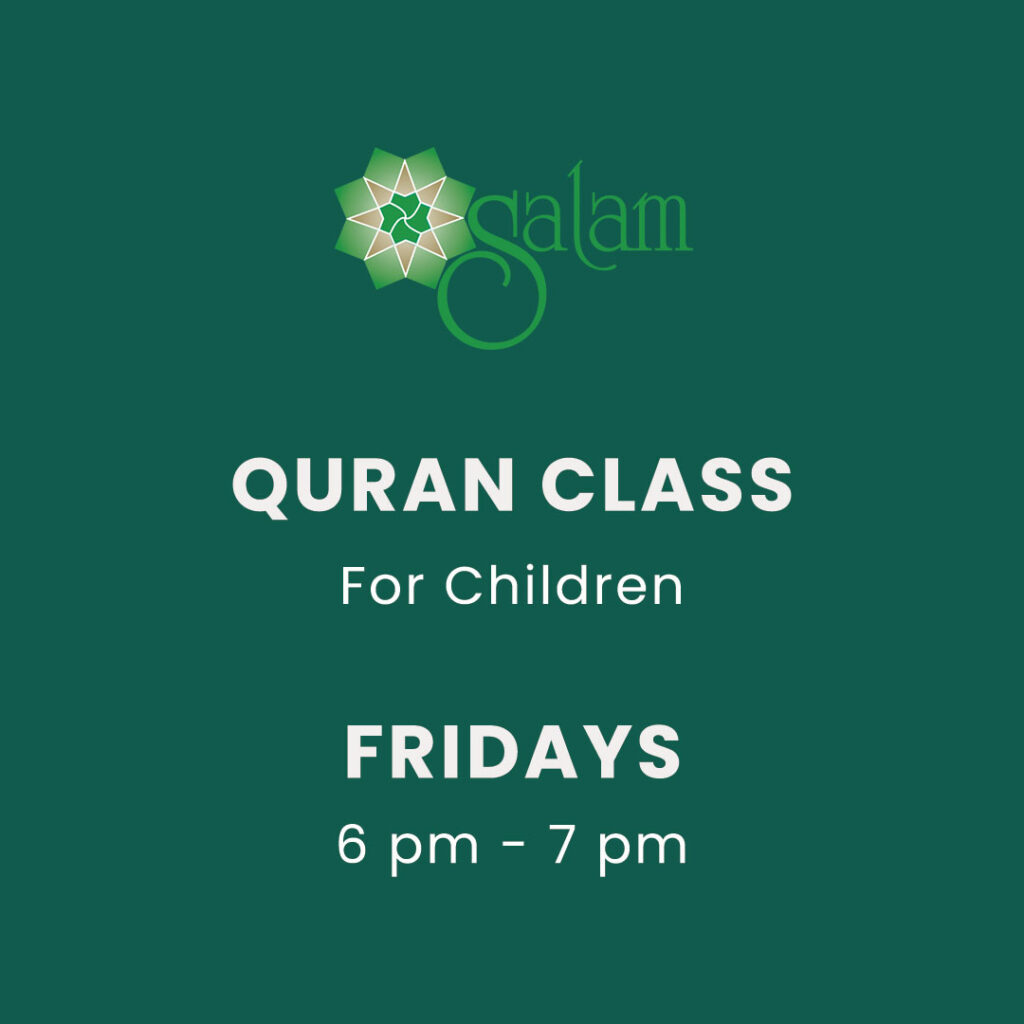 Salam

QURAN CLASS

For Children

FRIDAYS

6 pm - 7 pm